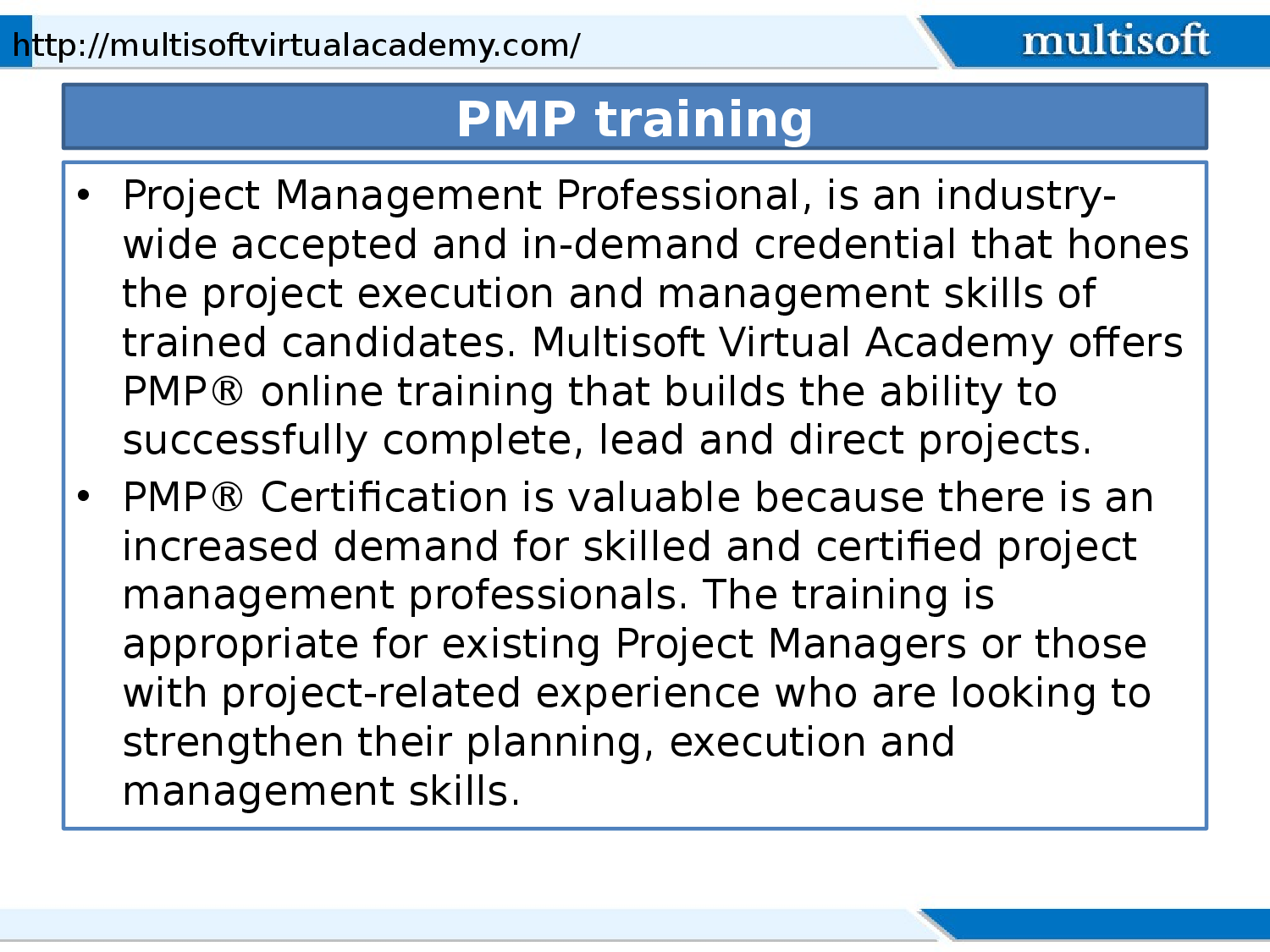 http://multisoftvirtualacademy.com/

multisoft

PMP training

• Project Management Professional, is an industry-wide accepted and in-demand credential that hones the project execution and management skills of trained candidates. Multisoft Virtual Academy offers PMP® online training that builds the ability to successfully complete, lead and direct projects.

• PMP® Certification is valuable because there is an increased demand for skilled and certified project management professionals. The training is appropriate for existing Project Managers or those with project-related experience who are looking to strengthen their planning, execution and management skills.